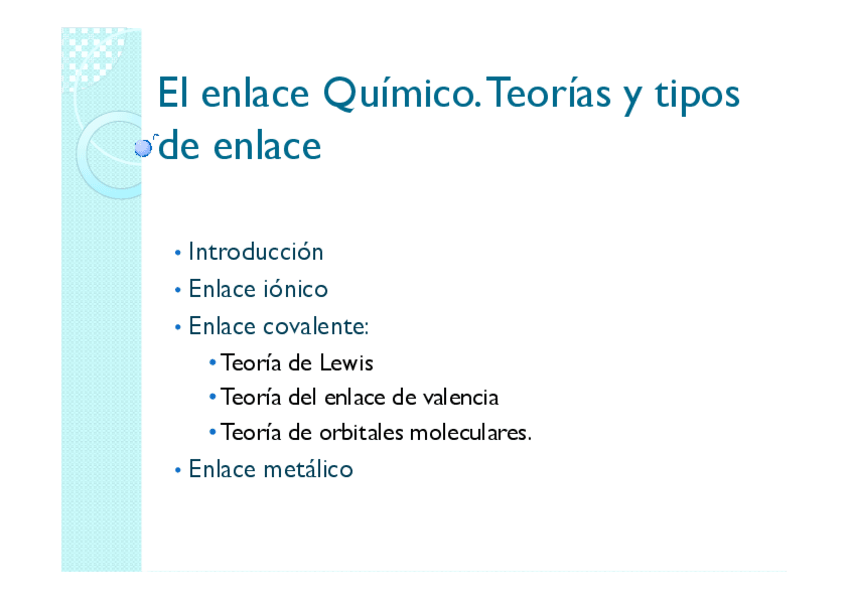 El enlace Químico. Teorías y tipos de enlace

• Introducción
• Enlace iónico
• Enlace covalente:
  • Teoría de Lewis
  • Teoría del enlace de valencia
  • Teoría de orbitales moleculares.
• Enlace metálico